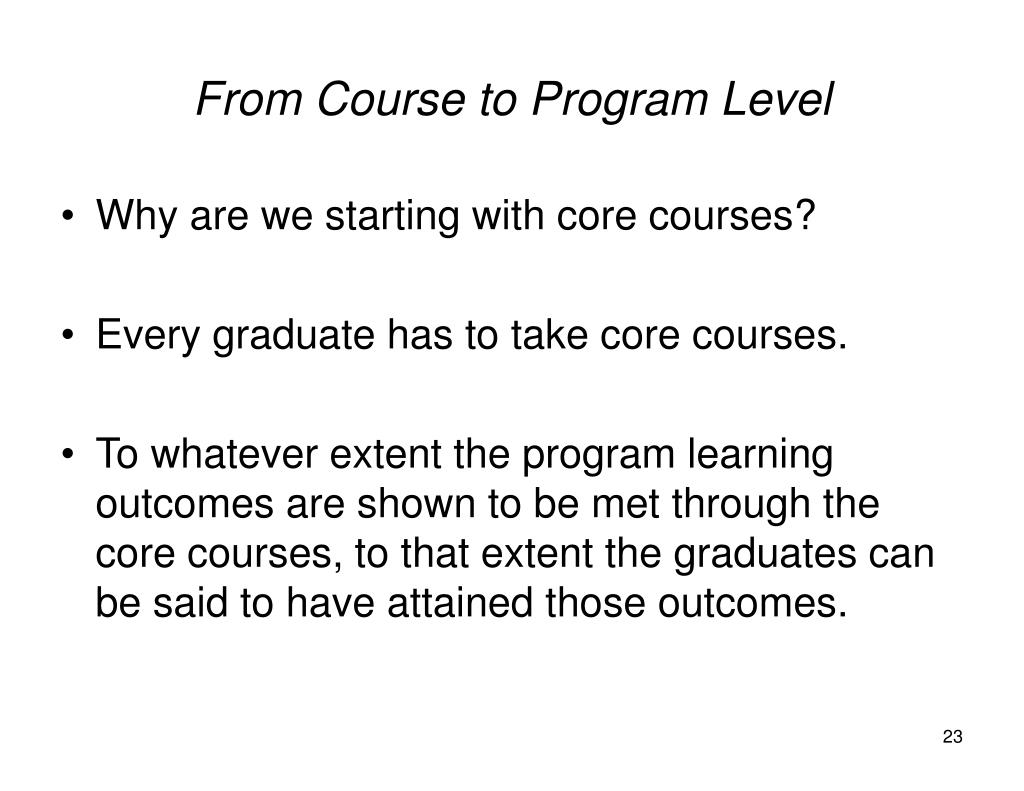 From Course to Program Level

• Why are we starting with core courses?

• Every graduate has to take core courses.

• To whatever extent the program learning outcomes are shown to be met through the core courses, to that extent the graduates can be said to have attained those outcomes.

23